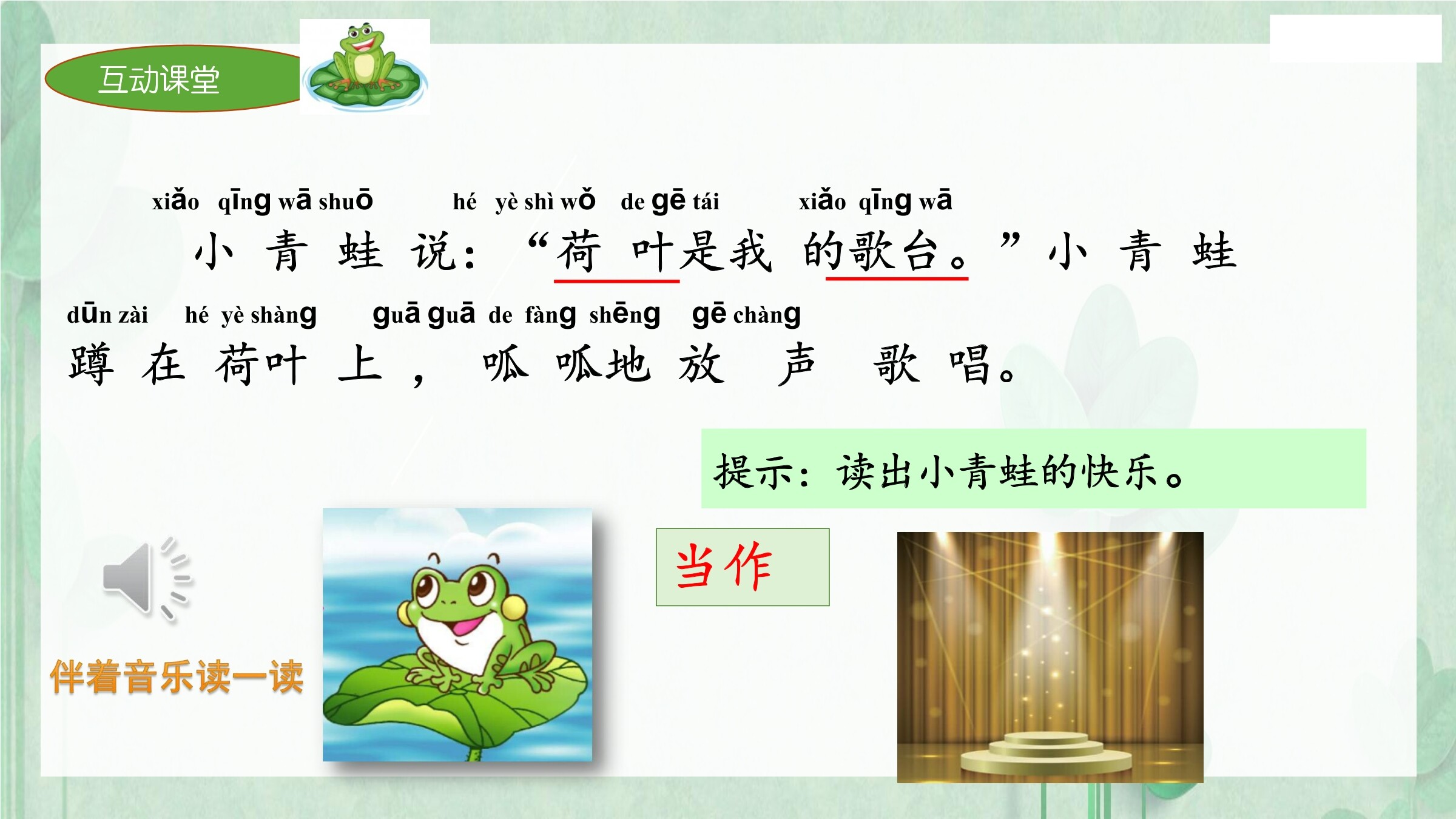 互动课堂

xiǎo qīng wā shuō hé yè shì wǒ de gē tái xiǎo qīng wā
小青蛙说：“荷叶是我的歌台。”小青蛙

dūn zài hé yè shàng guā guā de fàng shēng gē chàng
蹲在荷叶上，呱呱地放声歌唱。

提示：读出小青蛙的快乐。

当作

伴着音乐读一读